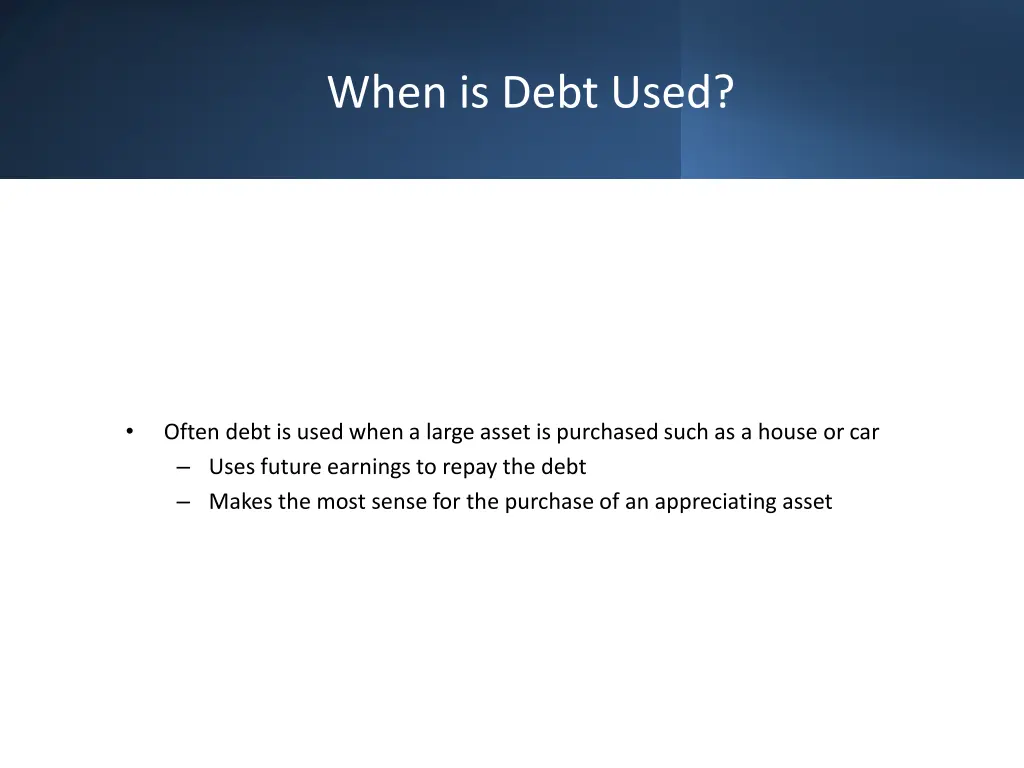 When is Debt Used?

• Often debt is used when a large asset is purchased such as a house or car
– Uses future earnings to repay the debt
– Makes the most sense for the purchase of an appreciating asset